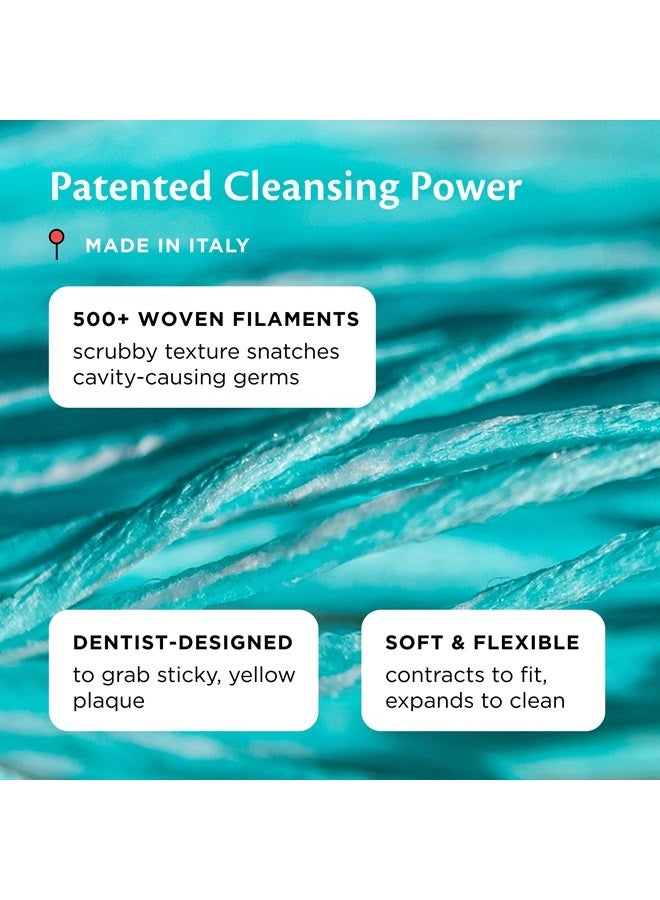 Patented Cleansing Power

MADE IN ITALY

500+ WOVEN FILAMENTS
scrubby texture snatches cavity-causing germs

DENTIST-DESIGNED
to grab sticky, yellow plaque

SOFT & FLEXIBLE
contracts to fit, expands to clean